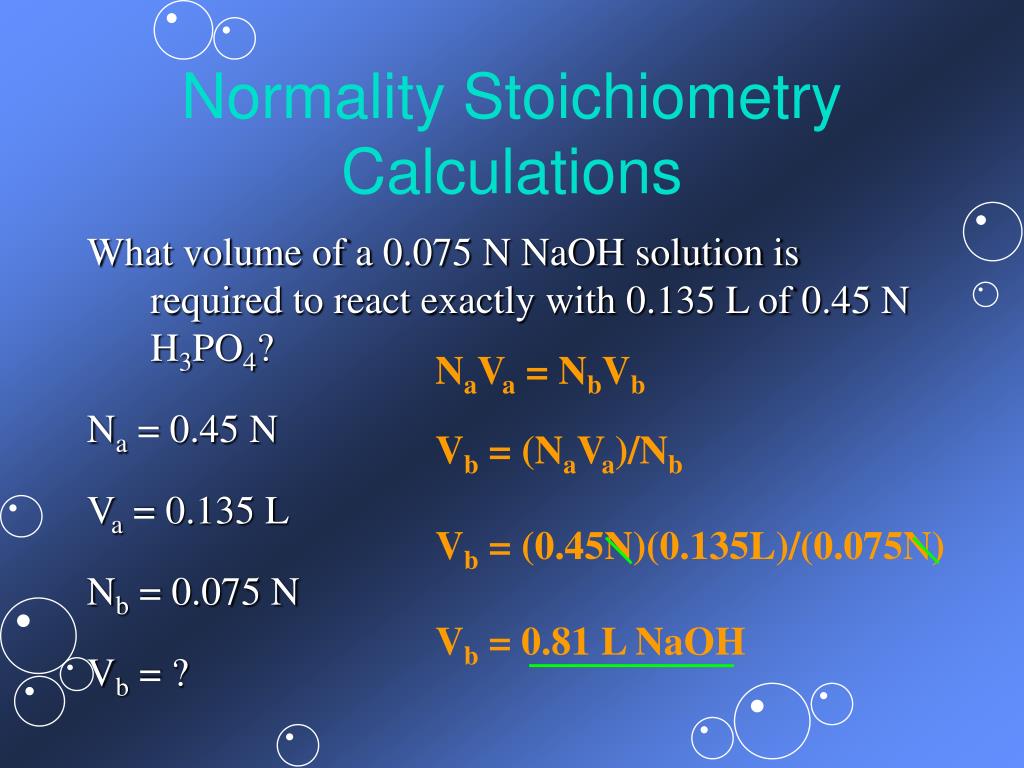 Normality Stoichiometry Calculations

What volume of a 0.075 N NaOH solution is required to react exactly with 0.135 L of 0.45 N $H_3PO_4$?

$N_a = 0.45$ N

$V_a = 0.135$ L

$N_b = 0.075$ N

$V_b = ?$

$N_aV_a = N_bV_b$

$V_b = (N_aV_a)/N_b$

$V_b = (0.45N)(0.135L)/(0.075N)$

$V_b = 0.81$ L NaOH